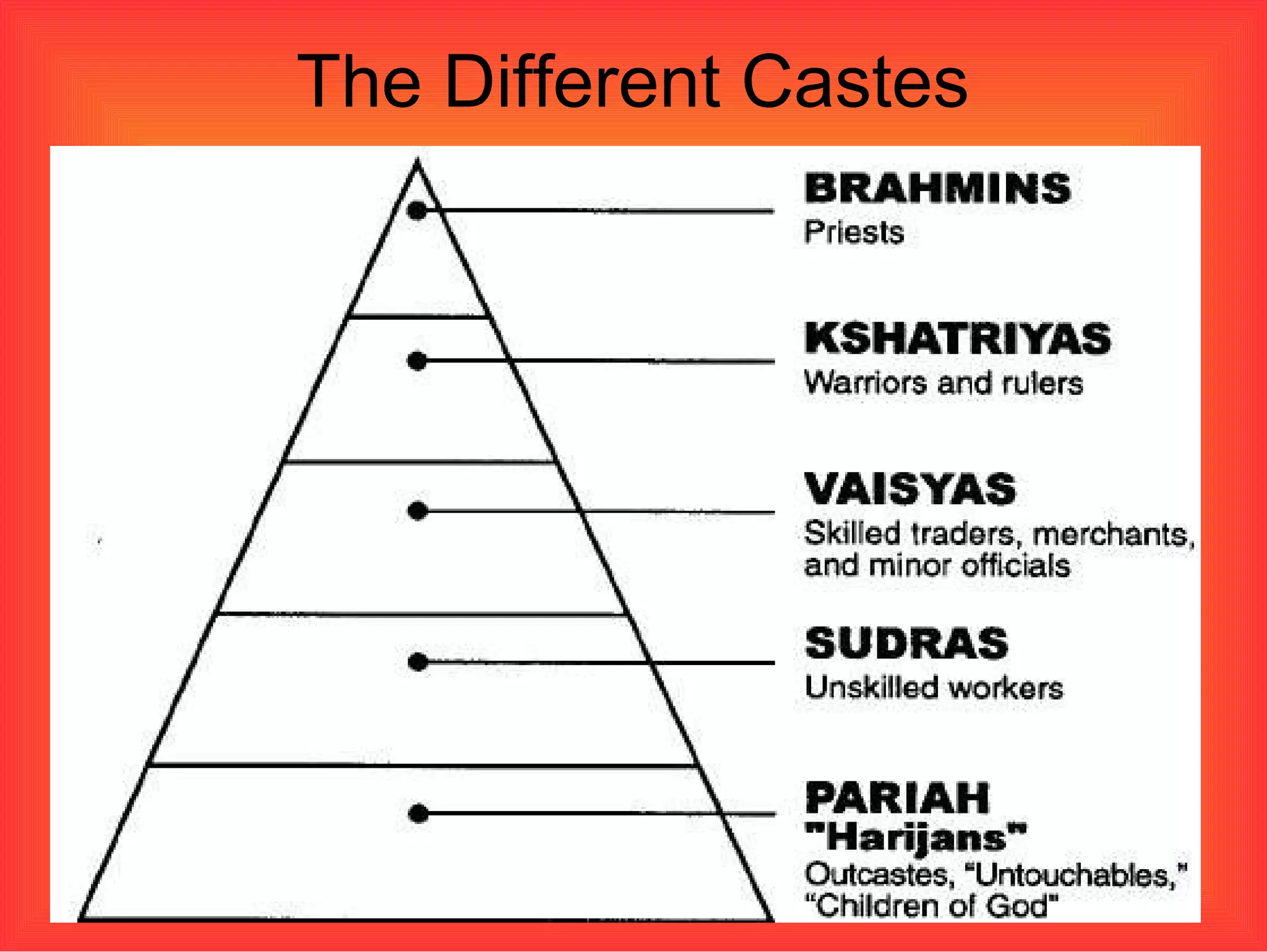 The Different Castes

BRAHMINS
Priests

KSHATRIYAS
Warriors and rulers

VAISYAS
Skilled traders, merchants, and minor officials

SUDRAS
Unskilled workers

PARIAH
"Harijans"
Outcastes, "Untouchables," "Children of God"